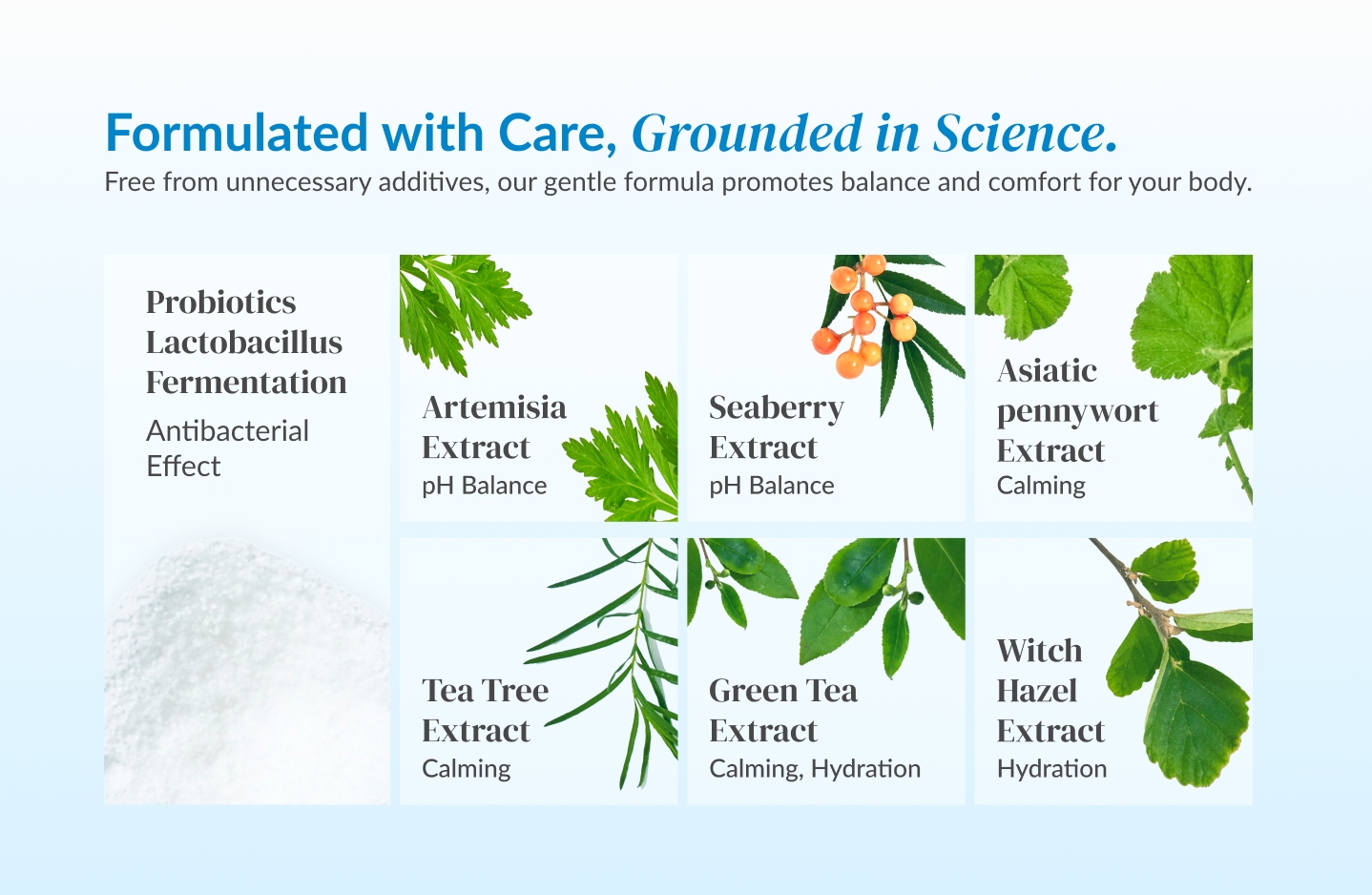 Formulated with Care, Grounded in Science.
Free from unnecessary additives, our gentle formula promotes balance and comfort for your body.

Probiotics Lactobacillus Fermentation
Antibacterial Effect

Artemisia Extract
pH Balance

Seaberry Extract
pH Balance

Asiatic pennywort Extract
Calming

Tea Tree Extract
Calming

Green Tea Extract
Calming, Hydration

Witch Hazel Extract
Hydration